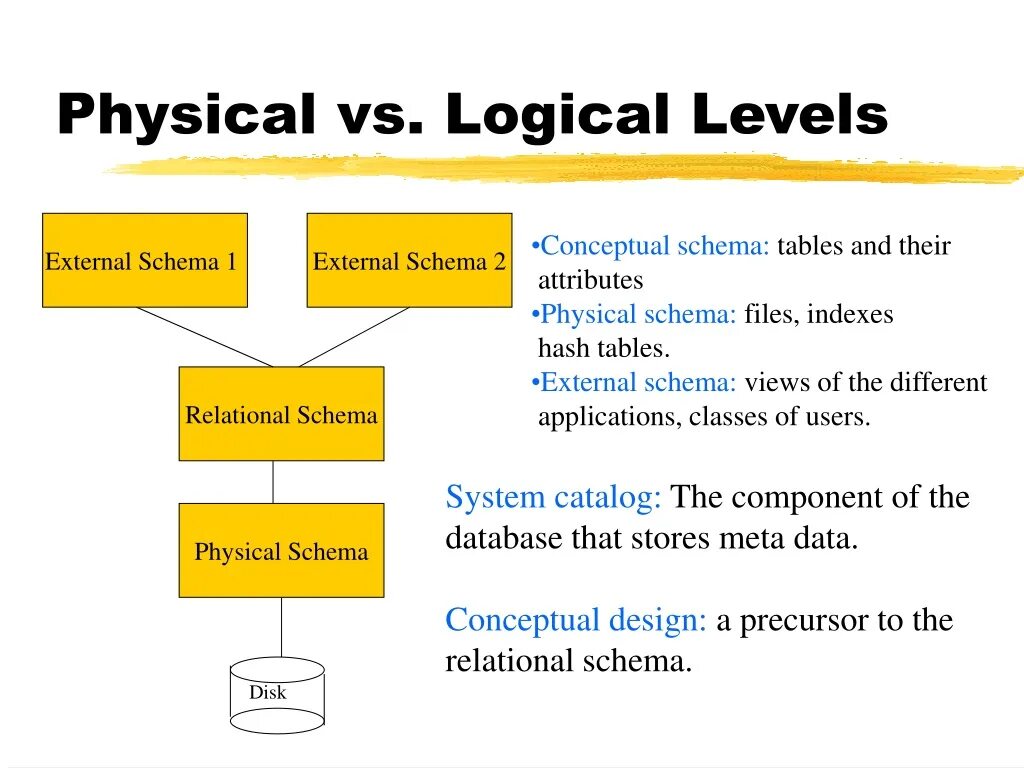 Physical vs. Logical Levels

External Schema 1

External Schema 2

Relational Schema

Physical Schema

Disk

•Conceptual schema: tables and their attributes
•Physical schema: files, indexes hash tables.
•External schema: views of the different applications, classes of users.

System catalog: The component of the database that stores meta data.

Conceptual design: a precursor to the relational schema.